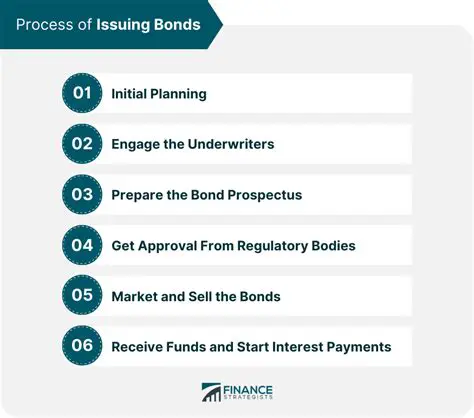 Process of Issuing Bonds

01 Initial Planning

02 Engage the Underwriters

03 Prepare the Bond Prospectus

04 Get Approval From Regulatory Bodies

05 Market and Sell the Bonds

06 Receive Funds and Start Interest Payments

FINANCE STRATEGISTS